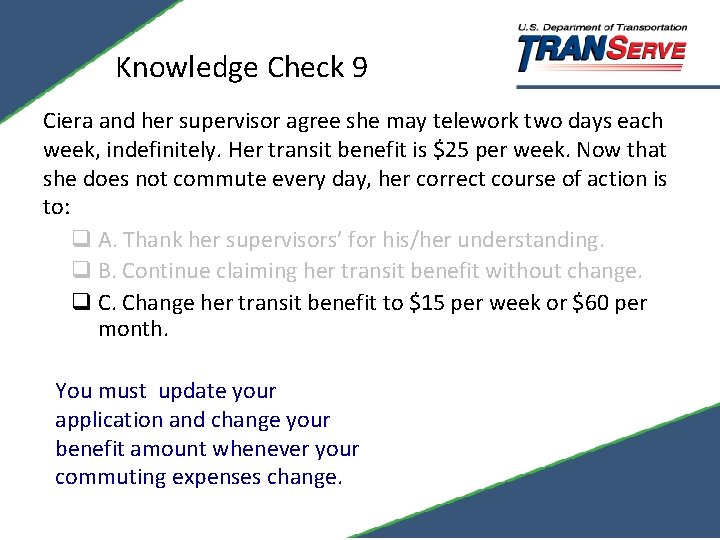 U.S. Department of Transportation
TRANSERVE

Knowledge Check 9

Ciera and her supervisor agree she may telework two days each week, indefinitely. Her transit benefit is \$25 per week. Now that she does not commute every day, her correct course of action is to:

❑ A. Thank her supervisors' for his/her understanding.
❑ B. Continue claiming her transit benefit without change.
❑ C. Change her transit benefit to \$15 per week or \$60 per month.

You must update your application and change your benefit amount whenever your commuting expenses change.